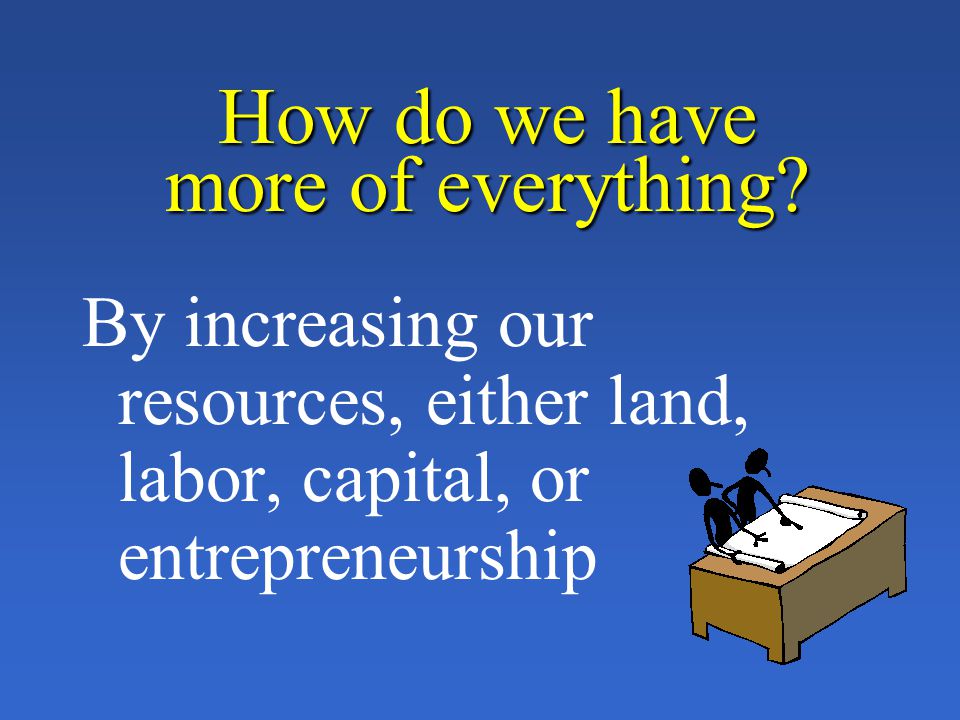 How do we have more of everything?

By increasing our resources, either land, labor, capital, or entrepreneurship